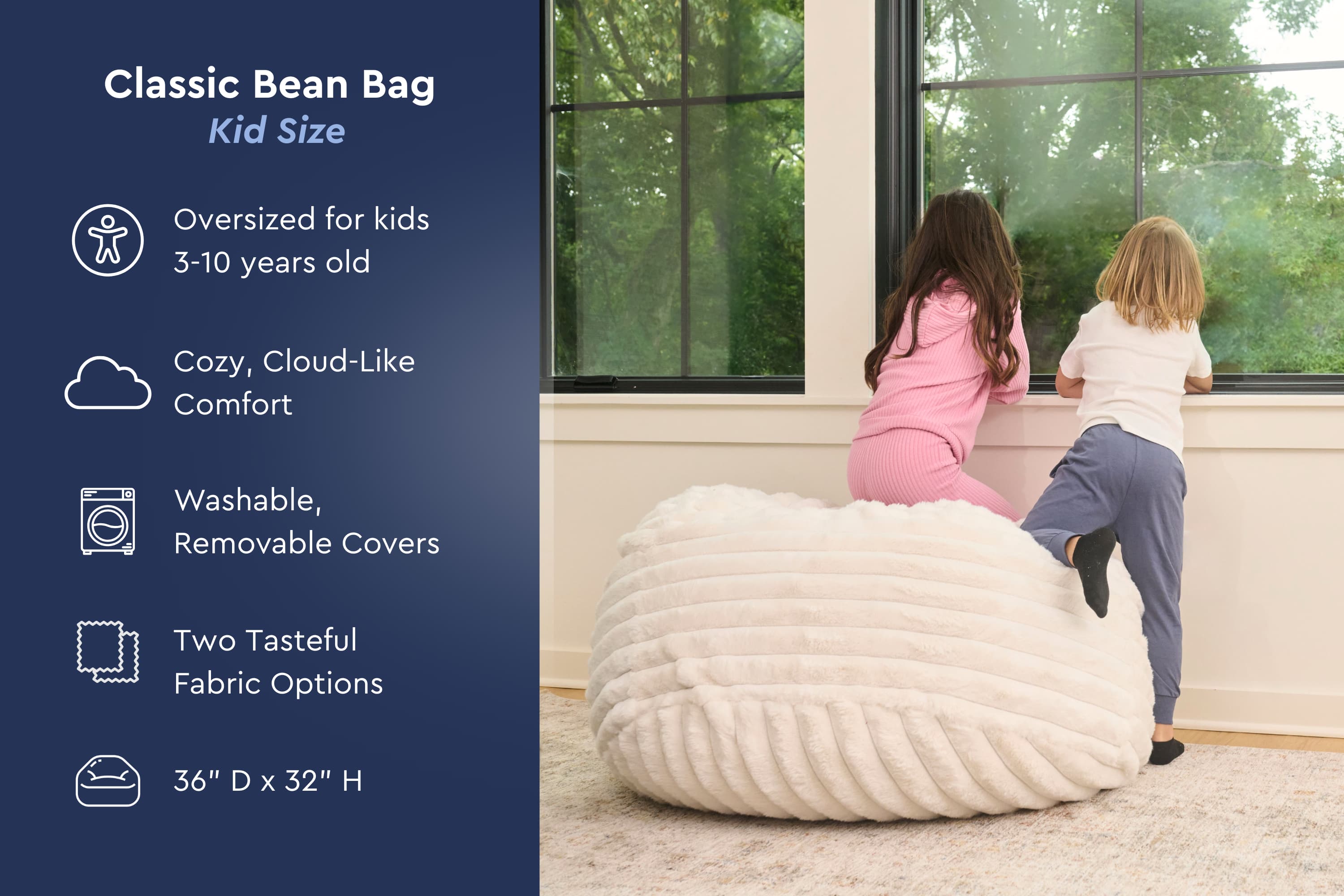 Classic Bean Bag
Kid Size

Oversized for kids 3-10 years old

Cozy, Cloud-Like Comfort

Washable, Removable Covers

Two Tasteful Fabric Options

36" D x 32" H